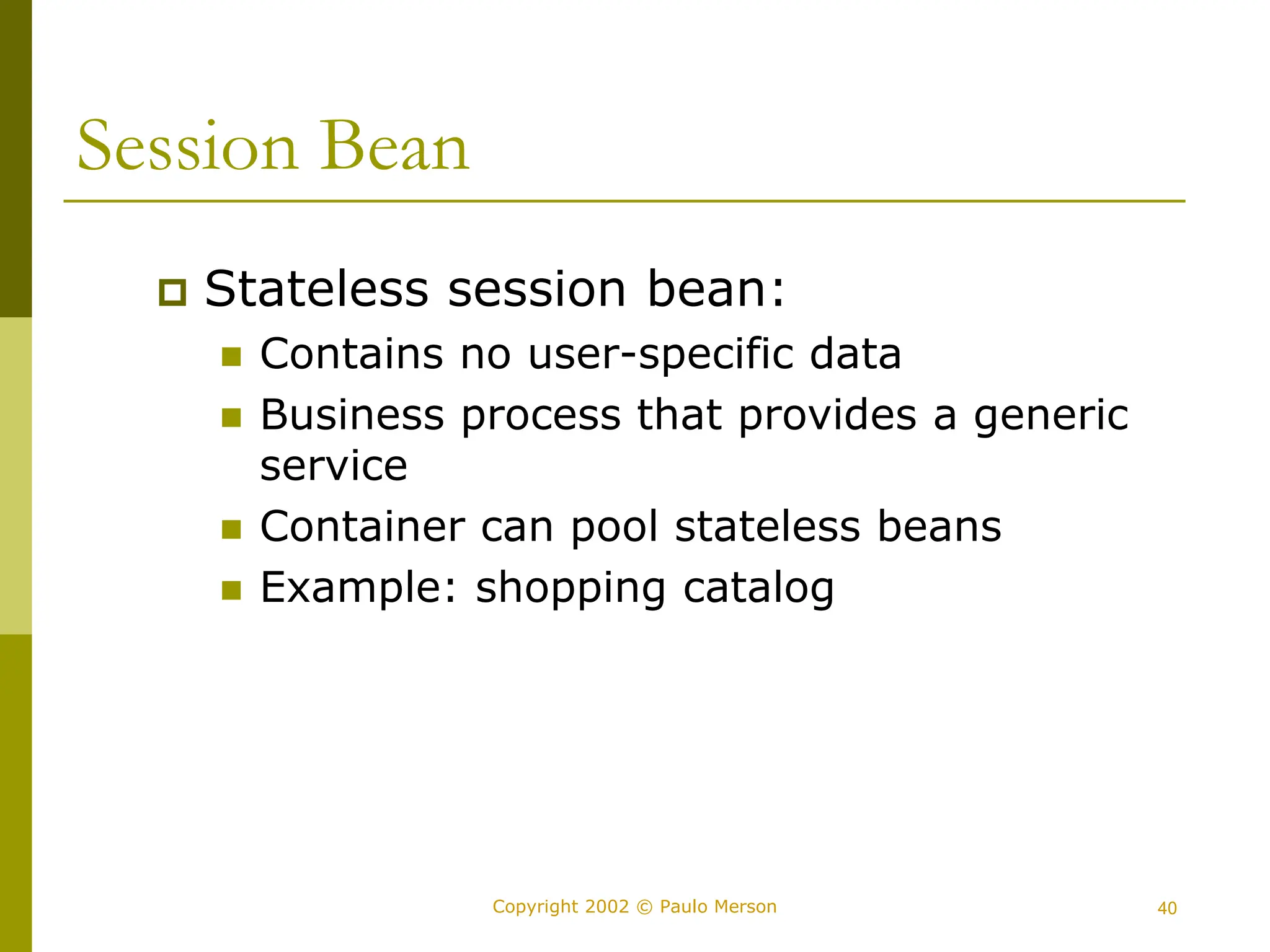 Session Bean

Stateless session bean:

Contains no user-specific data

Business process that provides a generic service

Container can pool stateless beans

Example: shopping catalog

Copyright 2002 © Paulo Merson

40